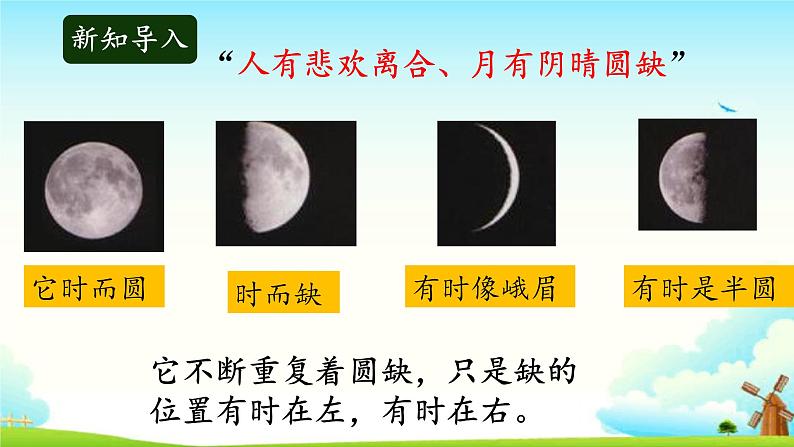 新知导入

“人有悲欢离合、月有阴晴圆缺”

它时而圆

时而缺

有时像峨眉

有时是半圆

它不断重复着圆缺，只是缺的位置有时在左，有时在右。